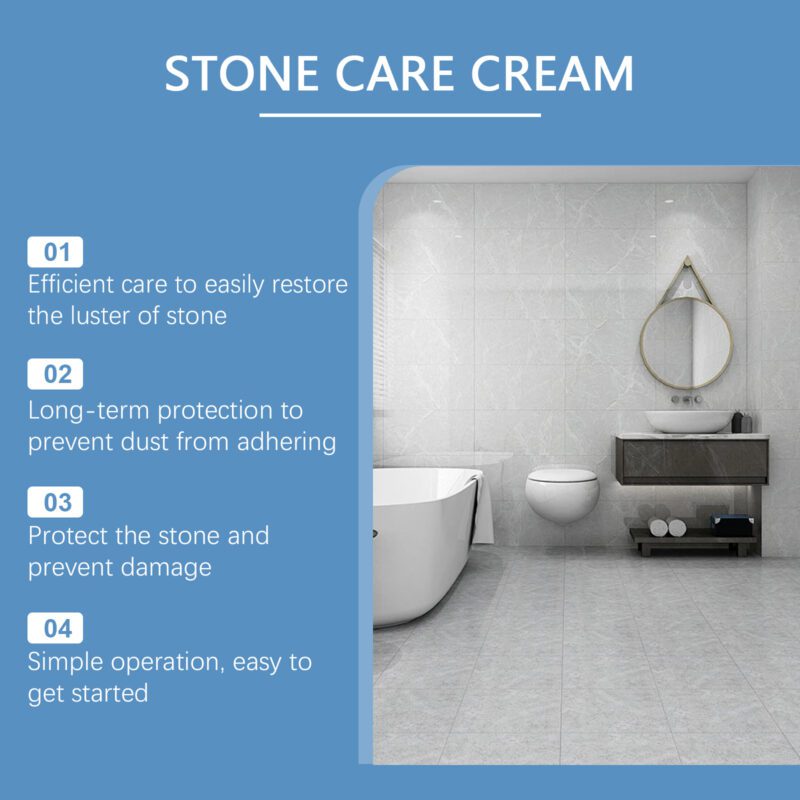 STONE CARE CREAM

01
Efficient care to easily restore the luster of stone

02
Long-term protection to prevent dust from adhering

03
Protect the stone and prevent damage

04
Simple operation, easy to get started